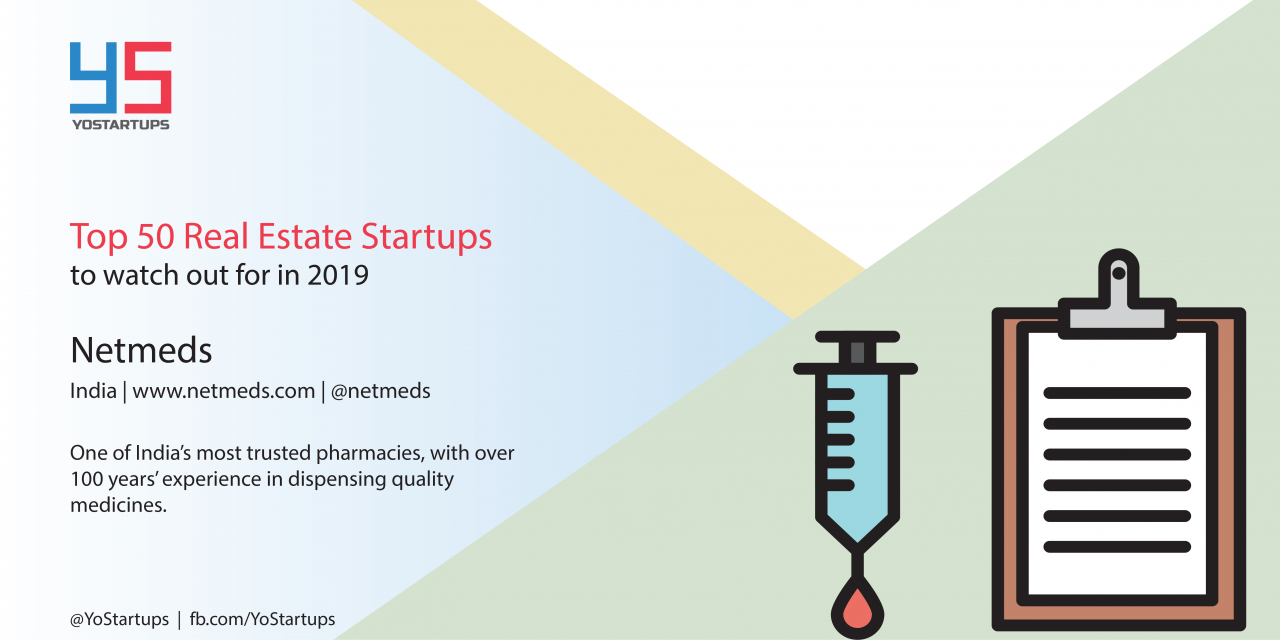 YS
YOSTARTUPS

Top 50 Real Estate Startups
to watch out for in 2019

Netmeds

India | www.netmeds.com | @netmeds

One of India's most trusted pharmacies, with over 100 years' experience in dispensing quality medicines.

@YoStartups | fb.com/YoStartups